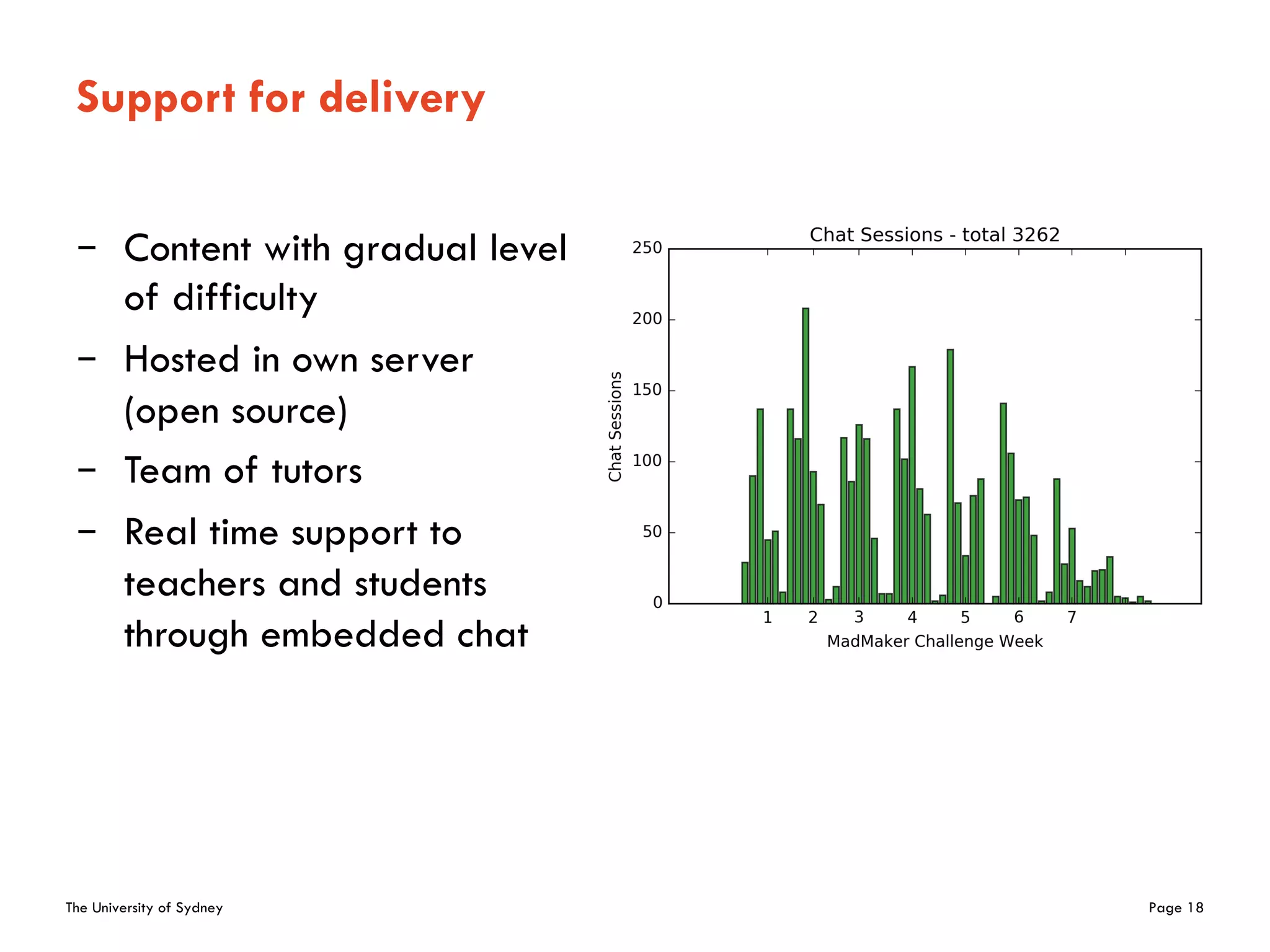 Support for delivery

– Content with gradual level of difficulty

– Hosted in own server (open source)

– Team of tutors

– Real time support to teachers and students through embedded chat

Chat Sessions - total 3262

250
200
150
100
50
0

Chat Sessions

1 2 3 4 5 6 7

MadMaker Challenge Week

The University of Sydney

Page 18